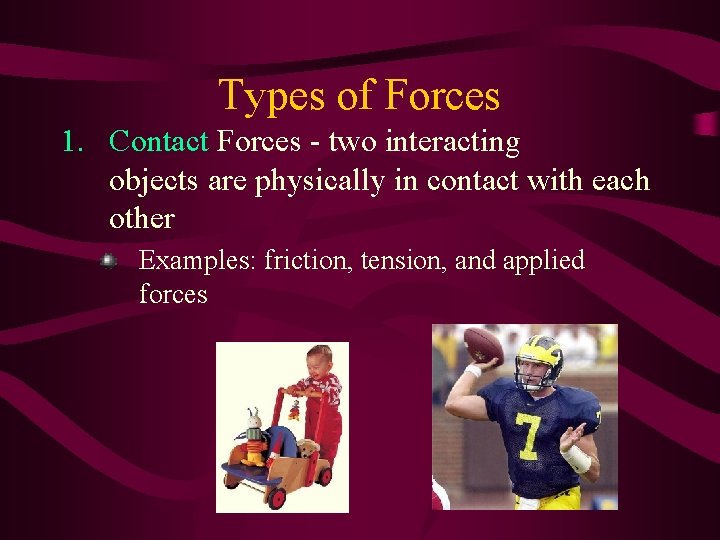 Types of Forces

1. Contact Forces - two interacting objects are physically in contact with each other

Examples: friction, tension, and applied forces

7